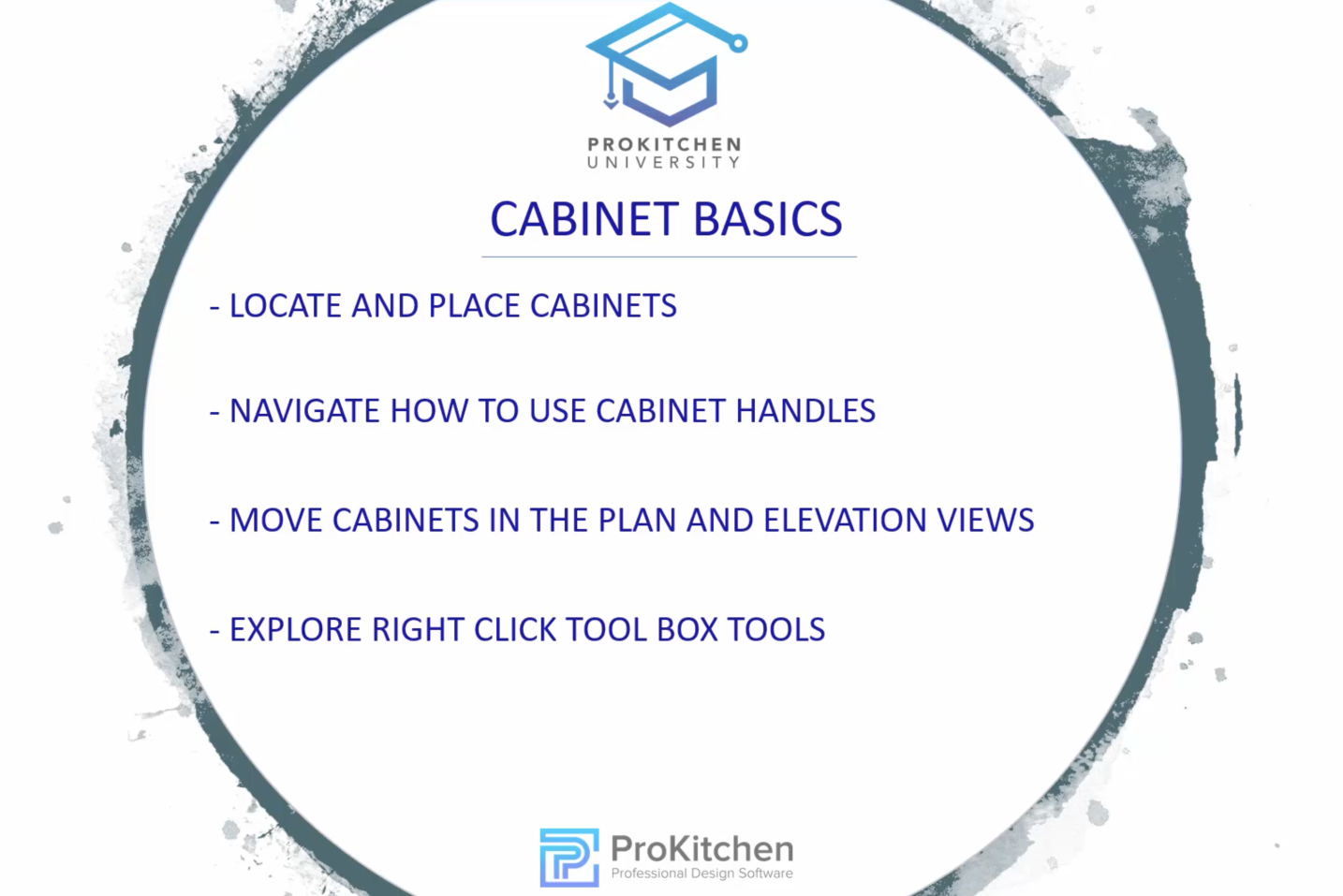 PROKITCHEN
UNIVERSITY

CABINET BASICS

- LOCATE AND PLACE CABINETS

- NAVIGATE HOW TO USE CABINET HANDLES

- MOVE CABINETS IN THE PLAN AND ELEVATION VIEWS

- EXPLORE RIGHT CLICK TOOL BOX TOOLS

ProKitchen
Professional Design Software